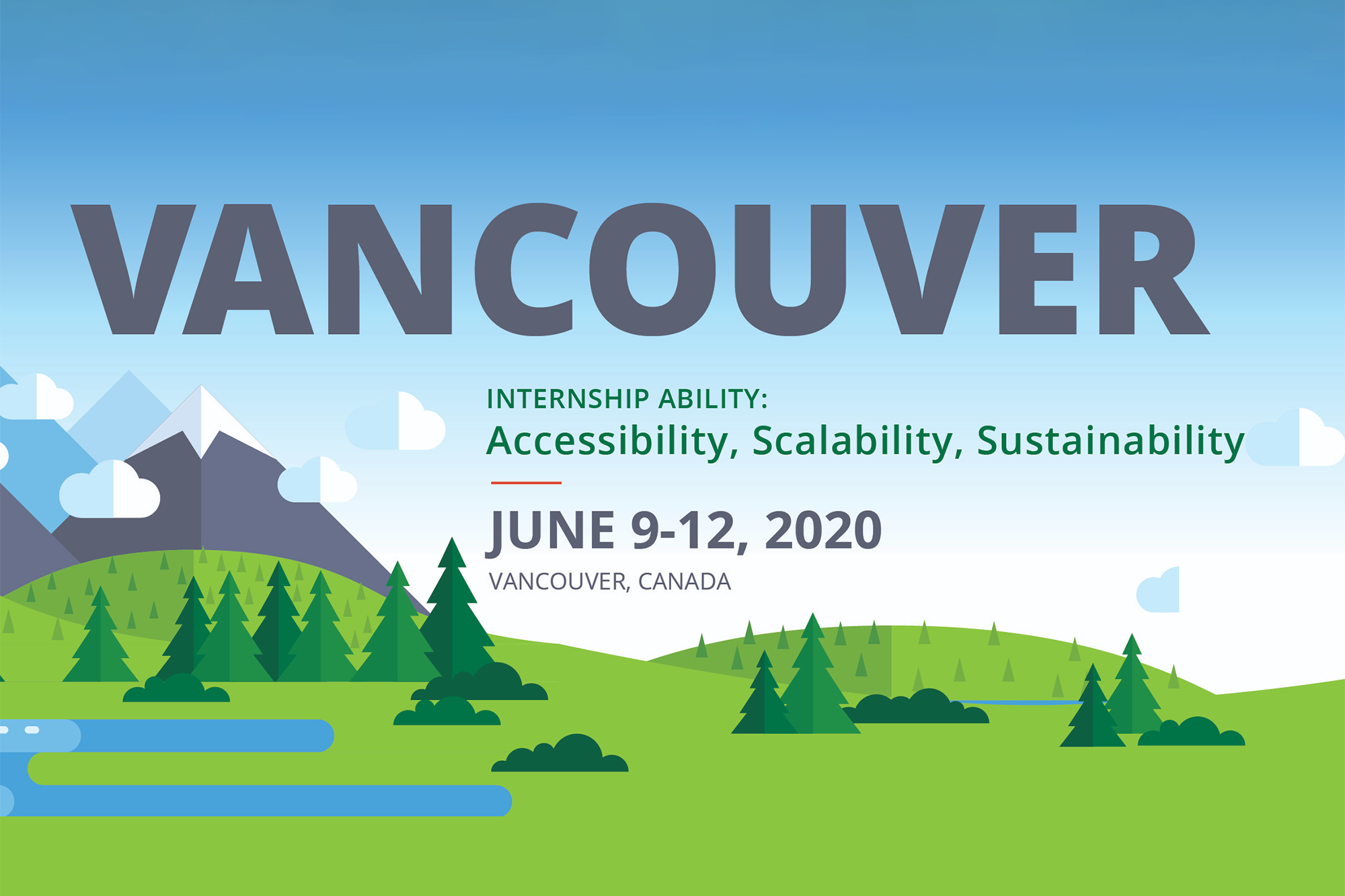 VANCOUVER

INTERNSHIP ABILITY:
Accessibility, Scalability, Sustainability

JUNE 9-12, 2020
VANCOUVER, CANADA